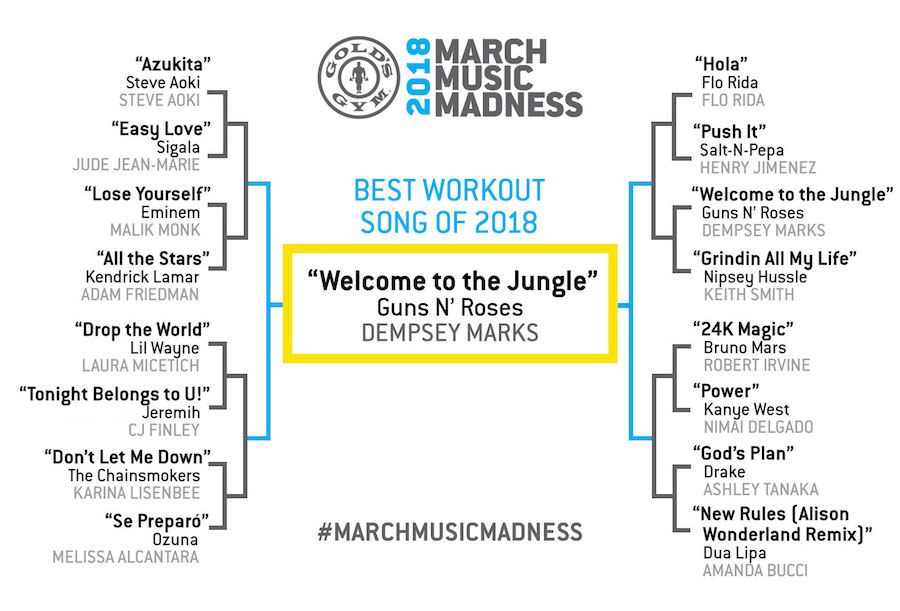 GOLD'S GYM

2018 MARCH MUSIC MADNESS

"Azukita"
Steve Aoki
STEVE AOKI

"Easy Love"
Sigala
JUDE JEAN-MARIE

"Lose Yourself"
Eminem
MALIK MONK

"All the Stars"
Kendrick Lamar
ADAM FRIEDMAN

"Drop the World"
Lil Wayne
LAURA MICETICH

"Tonight Belongs to U!"
Jeremih
CJ FINLEY

"Don't Let Me Down"
The Chainsmokers
KARINA LISENBEE

"Se Preparó"
Ozuna
MELISSA ALCANTARA

BEST WORKOUT SONG OF 2018

"Welcome to the Jungle"
Guns N' Roses
DEMPSEY MARKS

#MARCHMUSICMADNESS

"Hola"
Flo Rida
FLO RIDA

"Push It"
Salt-N-Pepa
HENRY JIMENEZ

"Welcome to the Jungle"
Guns N' Roses
DEMPSEY MARKS

"Grindin All My Life"
Nipsey Hussle
KEITH SMITH

"24K Magic"
Bruno Mars
ROBERT IRVINE

"Power"
Kanye West
NIMAI DELGADO

"God's Plan"
Drake
ASHLEY TANAKA

"New Rules (Alison Wonderland Remix)"
Dua Lipa
AMANDA BUCCI